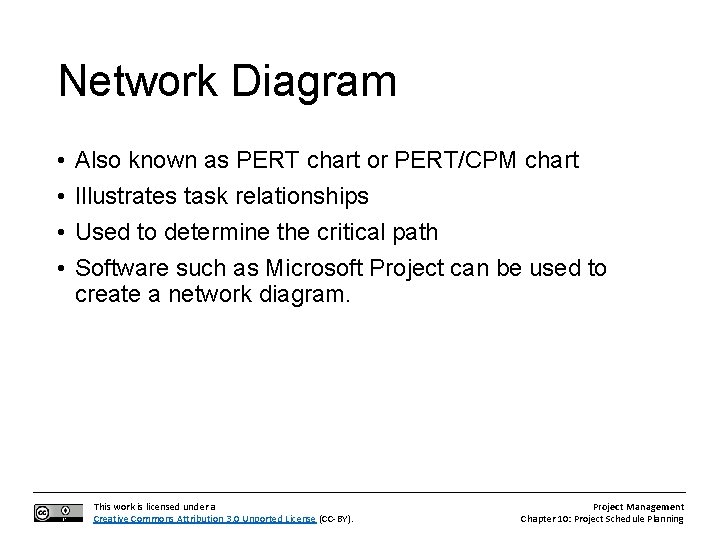 Network Diagram

• Also known as PERT chart or PERT/CPM chart
• Illustrates task relationships
• Used to determine the critical path
• Software such as Microsoft Project can be used to create a network diagram.

This work is licensed under a Creative Commons Attribution 3.0 Unported License (CC-BY).

Project Management
Chapter 10: Project Schedule Planning